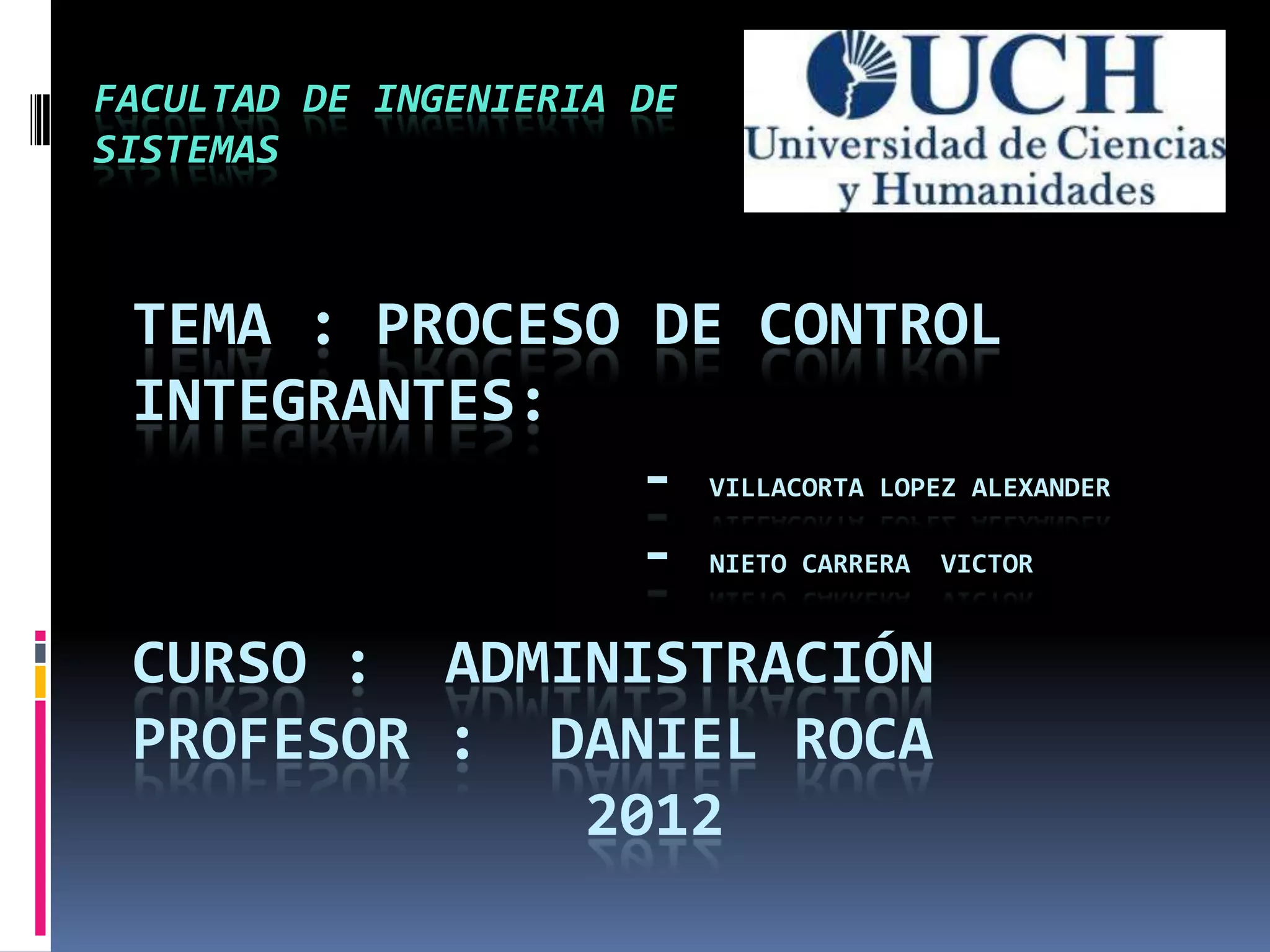 FACULTAD DE INGENIERIA DE SISTEMAS

UCH
Universidad de Ciencias y Humanidades

TEMA : PROCESO DE CONTROL
INTEGRANTES:

- VILLACORTA LOPEZ ALEXANDER
- NIETO CARRERA VICTOR

CURSO : ADMINISTRACIÓN
PROFESOR : DANIEL ROCA
2012